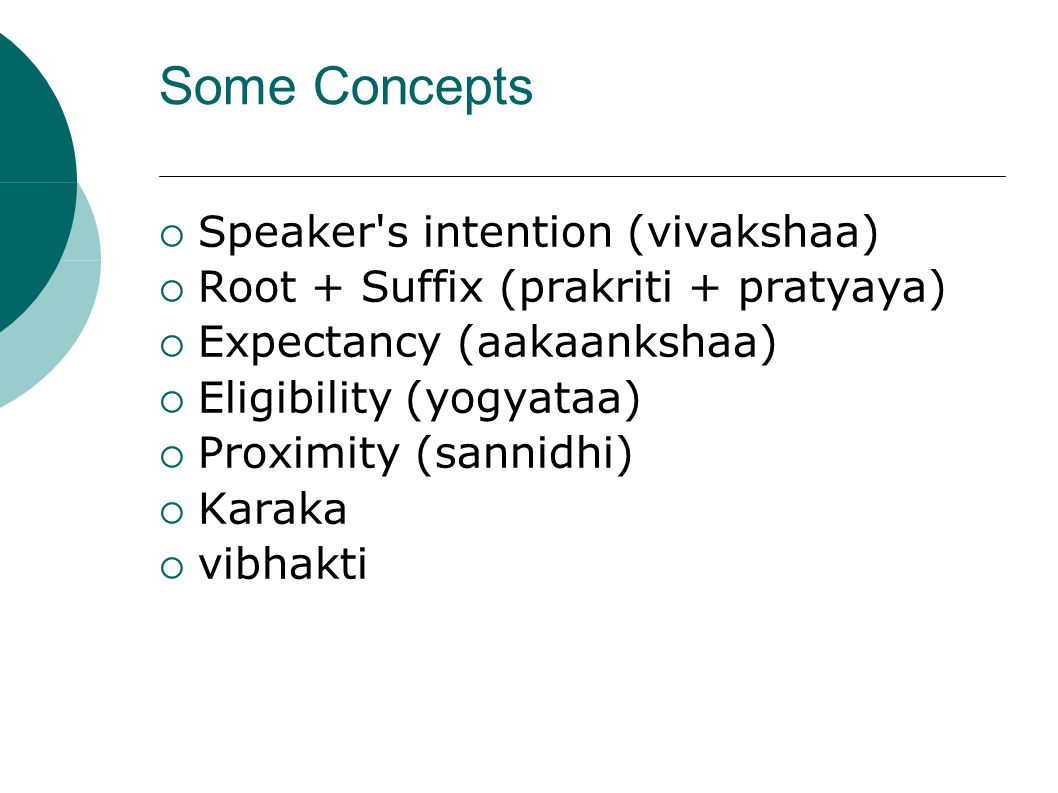 Some Concepts

- Speaker's intention (vivakshaa)
- Root + Suffix (prakriti + pratyaya)
- Expectancy (aakaankshaa)
- Eligibility (yogyataa)
- Proximity (sannidhi)
- Karaka
- vibhakti